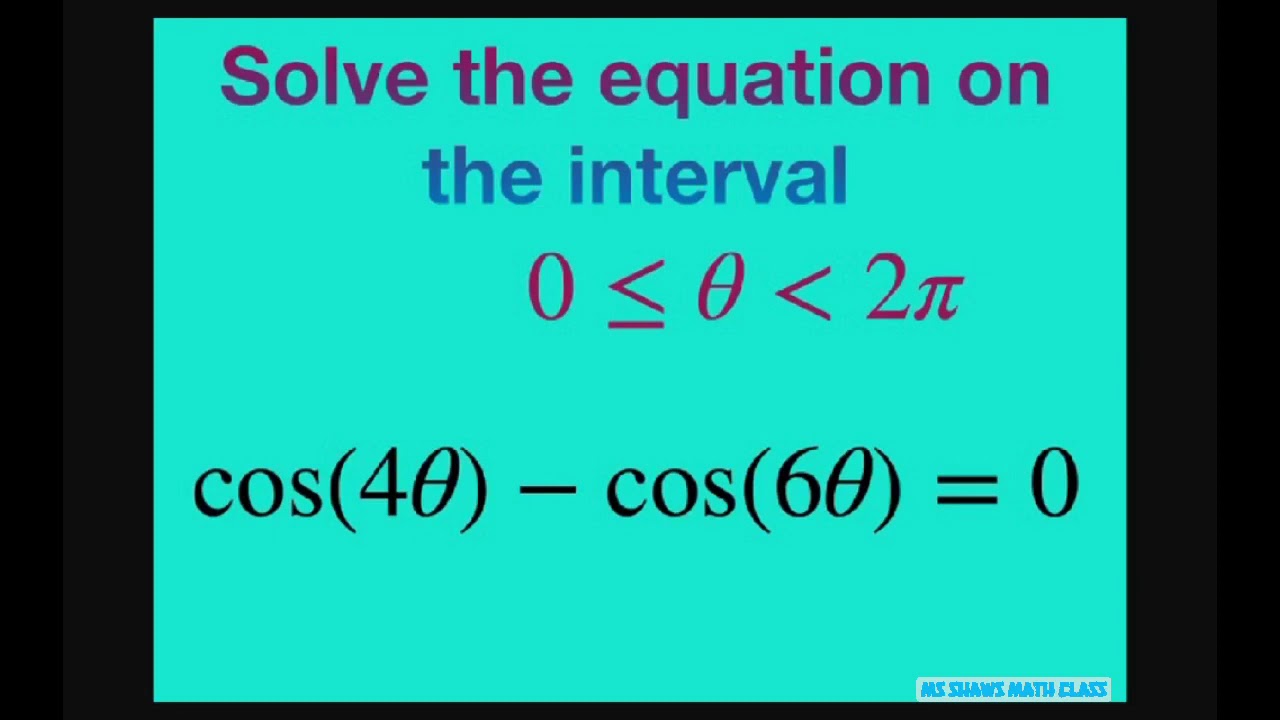 Solve the equation on the interval

$0 \leq \theta < 2\pi$

$\cos(4\theta) - \cos(6\theta) = 0$

MS SHAWS MATH CLASS